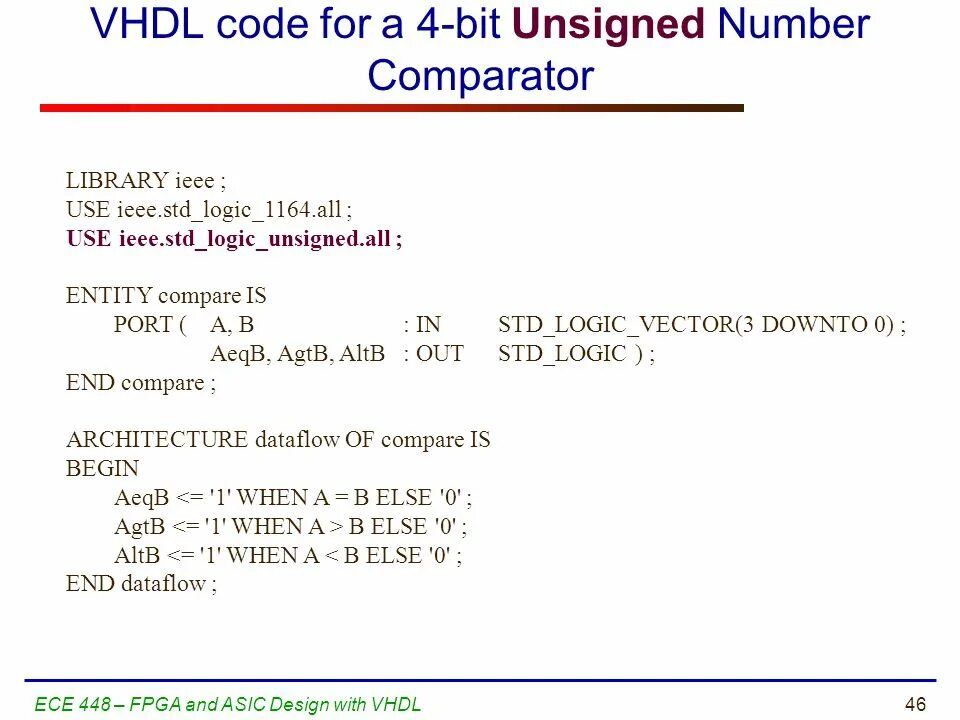 VHDL code for a 4-bit Unsigned Number Comparator

LIBRARY ieee ;
USE ieee.std_logic_1164.all ;
USE ieee.std_logic_unsigned.all ;

ENTITY compare IS
PORT ( A, B : IN STD_LOGIC_VECTOR(3 DOWNTO 0) ;
AeqB, AgtB, AltB : OUT STD_LOGIC ) ;
END compare ;

ARCHITECTURE dataflow OF compare IS
BEGIN
AeqB <= '1' WHEN A = B ELSE '0' ;
AgtB <= '1' WHEN A > B ELSE '0' ;
AltB <= '1' WHEN A < B ELSE '0' ;
END dataflow ;

ECE 448 – FPGA and ASIC Design with VHDL

46